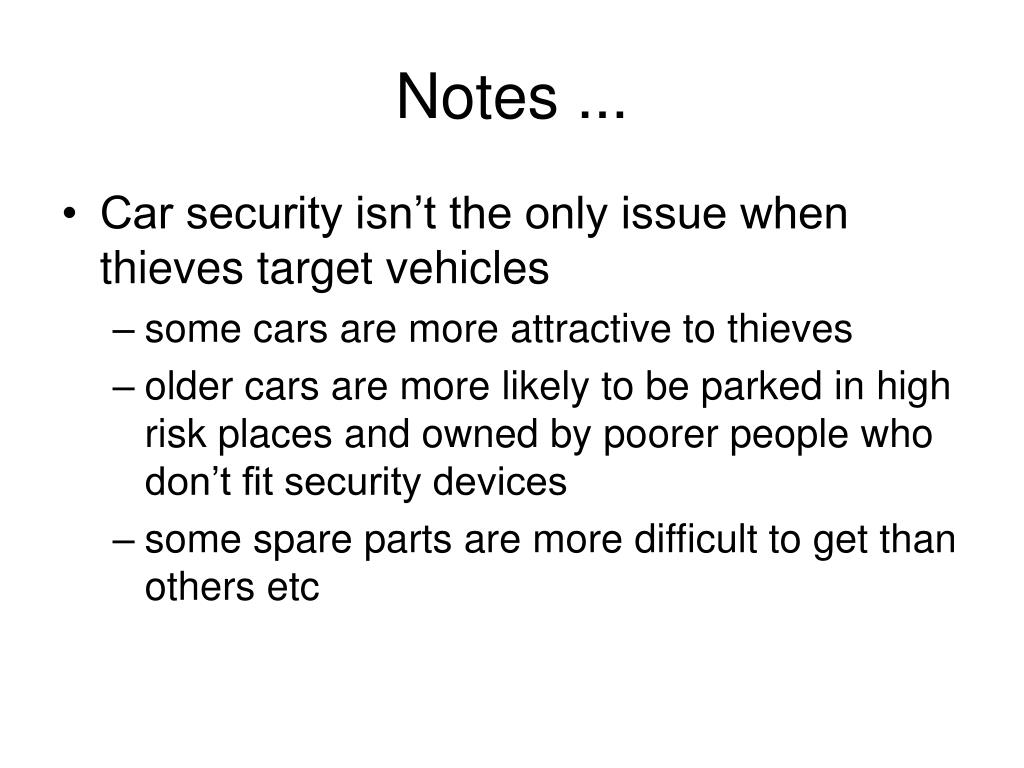 Notes ...

• Car security isn’t the only issue when thieves target vehicles
– some cars are more attractive to thieves
– older cars are more likely to be parked in high risk places and owned by poorer people who don’t fit security devices
– some spare parts are more difficult to get than others etc